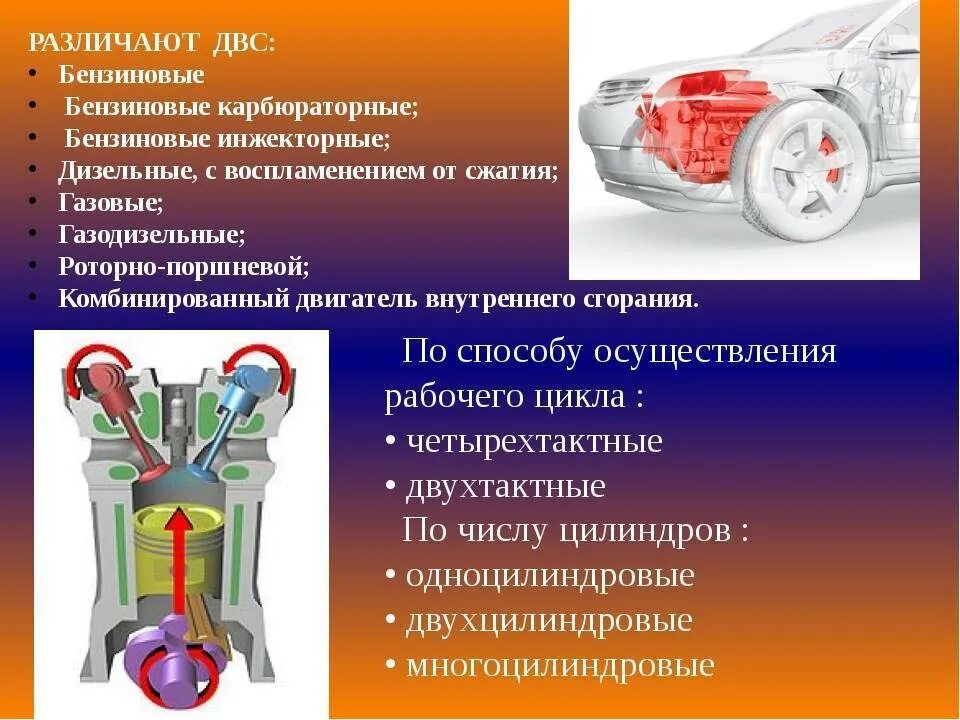 РАЗЛИЧАЮТ ДВС:
• Бензиновые
• Бензиновые карбюраторные;
• Бензиновые инжекторные;
• Дизельные, с воспламенением от сжатия;
• Газовые;
• Газодизельные;
• Роторно-поршневой;
• Комбинированный двигатель внутреннего сгорания.

По способу осуществления рабочего цикла :
• четырехтактные
• двухтактные
По числу цилиндров :
• одноцилиндровые
• двухцилиндровые
• многоцилиндровые